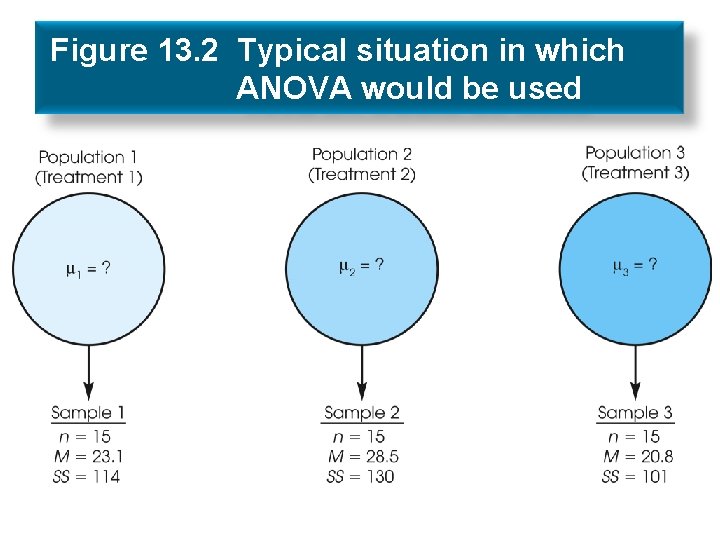 Figure 13.2 Typical situation in which ANOVA would be used

Population 1
(Treatment 1)

$\mu_1 = ?$

Sample 1
$n = 15$
$M = 23.1$
$SS = 114$

Population 2
(Treatment 2)

$\mu_2 = ?$

Sample 2
$n = 15$
$M = 28.5$
$SS = 130$

Population 3
(Treatment 3)

$\mu_3 = ?$

Sample 3
$n = 15$
$M = 20.8$
$SS = 101$